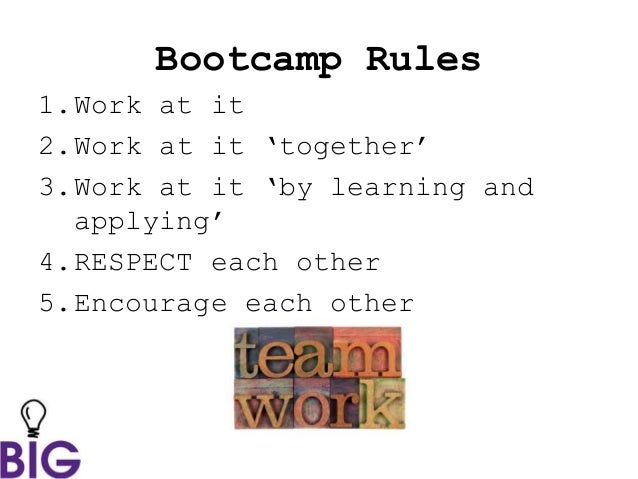 Bootcamp Rules

1. Work at it
2. Work at it ‘together’
3. Work at it ‘by learning and applying’
4. RESPECT each other
5. Encourage each other

team
work

BIG